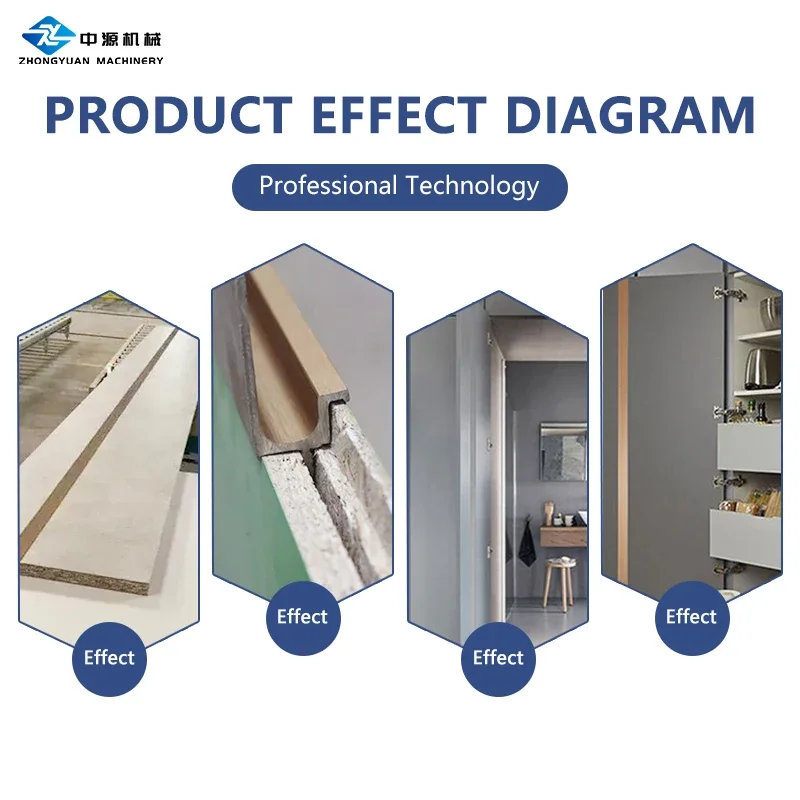 中源机械
ZHONGYUAN MACHINERY

PRODUCT EFFECT DIAGRAM

Professional Technology

Effect

Effect

Effect

Effect